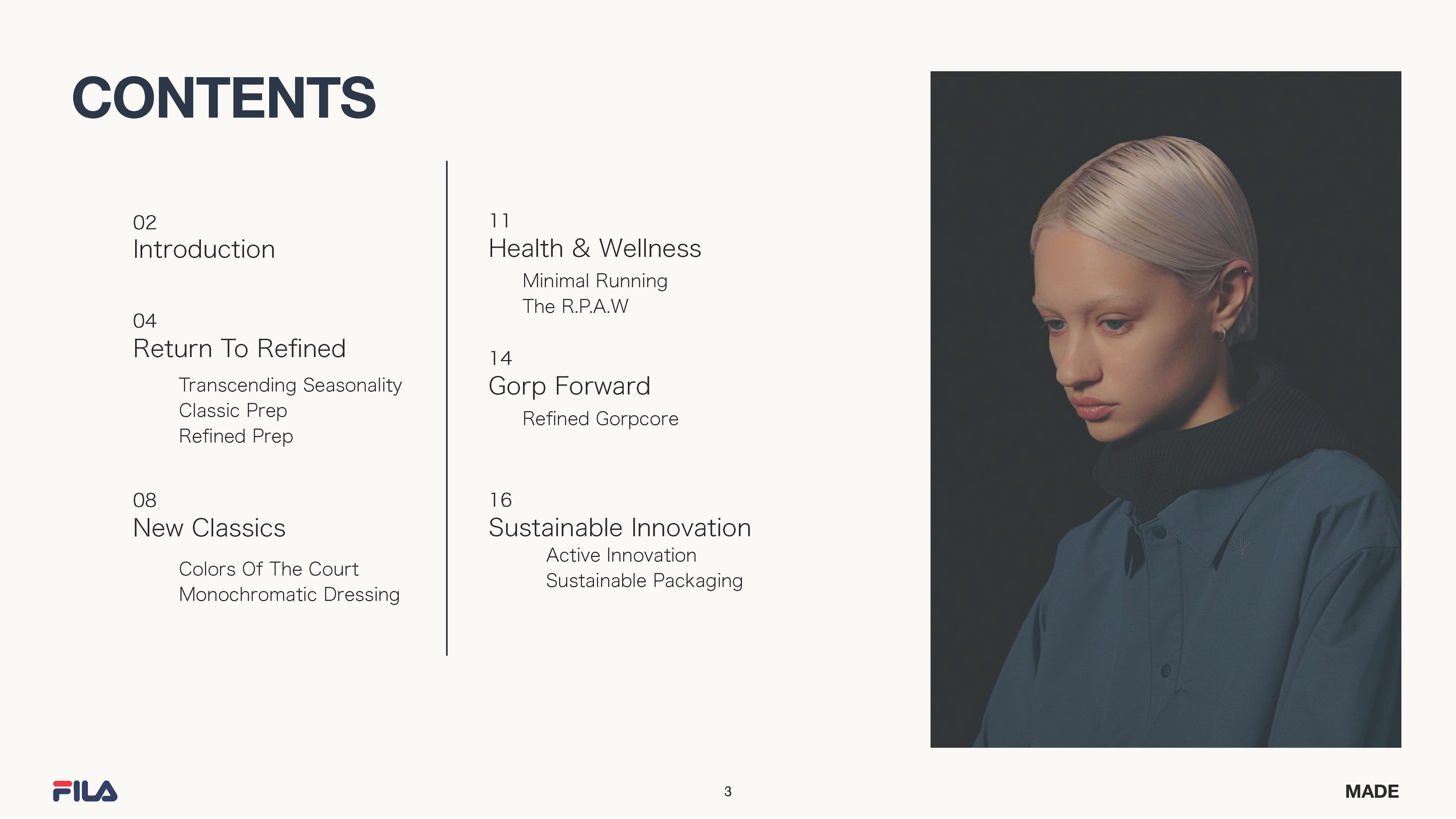 CONTENTS

02
Introduction

04
Return To Refined

Transcending Seasonality
Classic Prep
Refined Prep

08
New Classics

Colors Of The Court
Monochromatic Dressing

11
Health & Wellness

Minimal Running
The R.P.A.W

14
Gorp Forward

Refined Gorpcore

16
Sustainable Innovation

Active Innovation
Sustainable Packaging

FILA

3

MADE